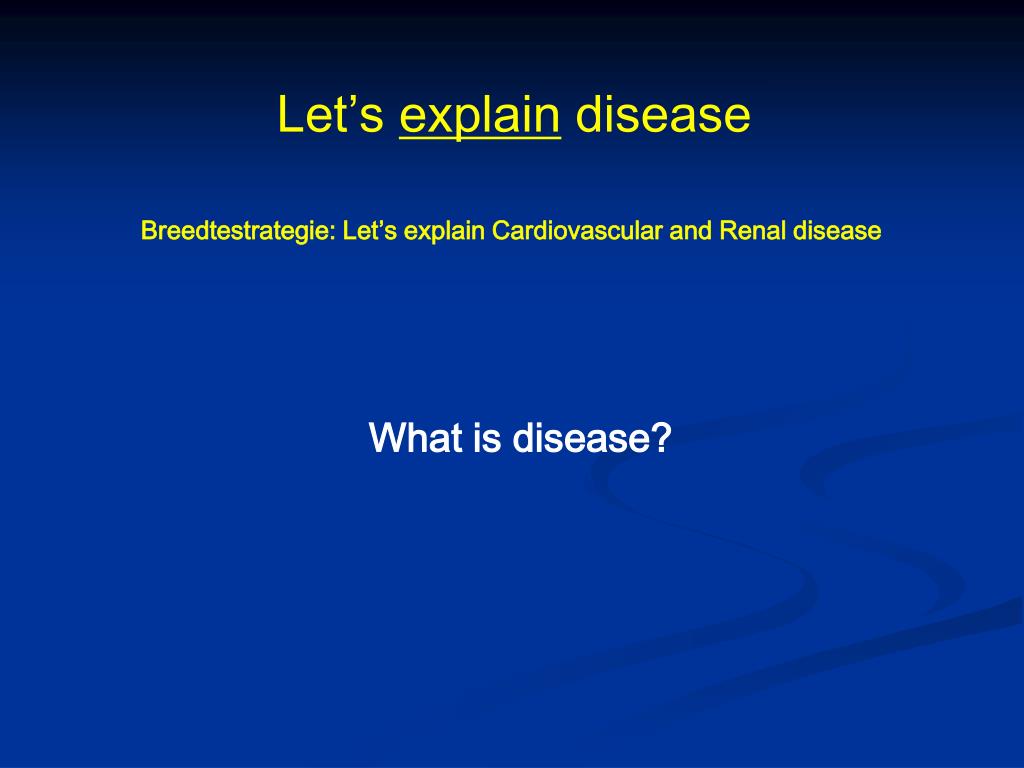 Let’s explain disease

Breedtestrategie: Let’s explain Cardiovascular and Renal disease

What is disease?